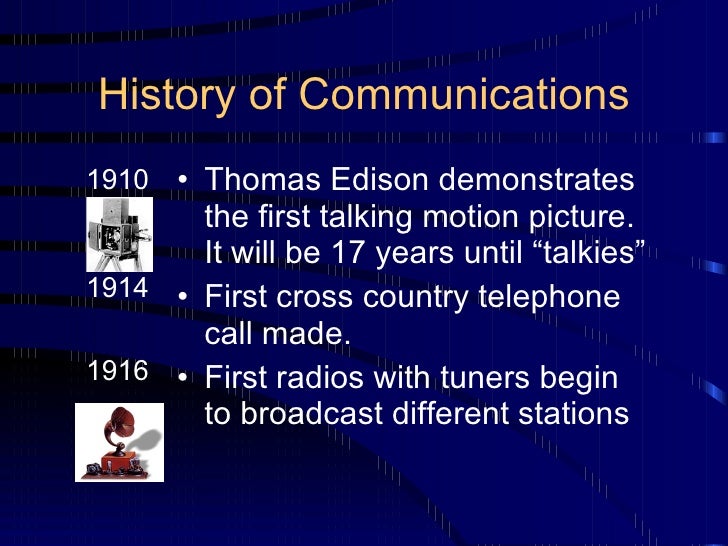 History of Communications

1910
• Thomas Edison demonstrates the first talking motion picture. It will be 17 years until “talkies”

1914
• First cross country telephone call made.

1916
• First radios with tuners begin to broadcast different stations